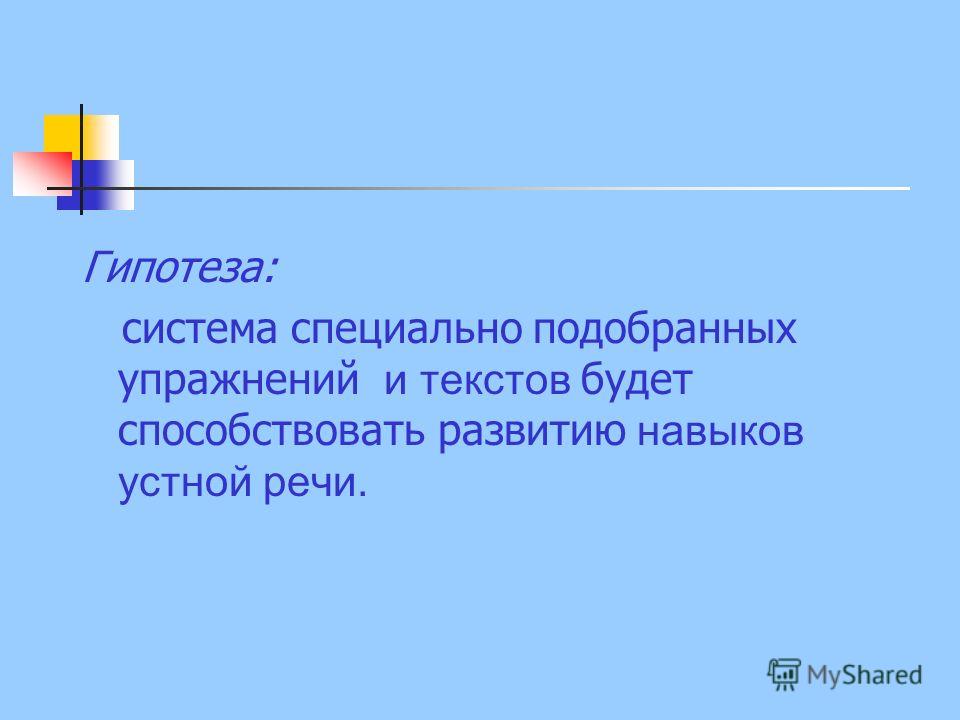 Гипотеза:

система специально подобранных упражнений и текстов будет способствовать развитию навыков устной речи.

MyShared